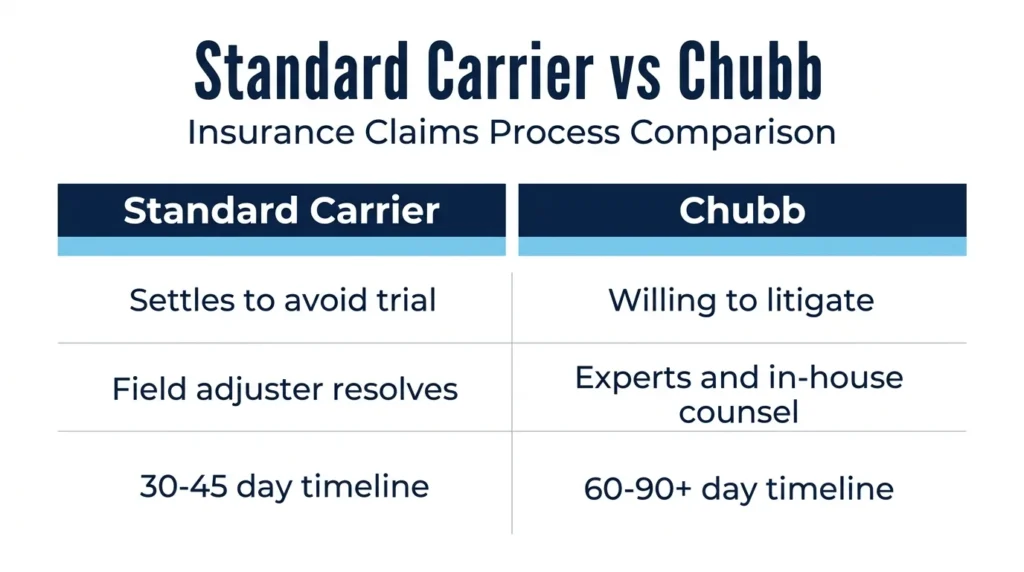 Standard Carrier vs Chubb
Insurance Claims Process Comparison

| Standard Carrier | Chubb |
|---|---|
| Settles to avoid trial | Willing to litigate |
| Field adjuster resolves | Experts and in-house counsel |
| 30-45 day timeline | 60-90+ day timeline |